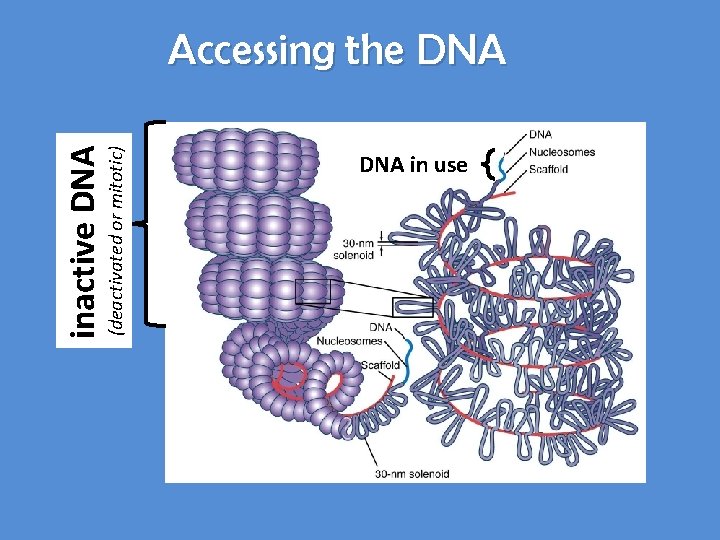 Accessing the DNA

inactive DNA
(deactivated or mitotic)

DNA in use

DNA
Nucleosomes
Scaffold

30-nm solenoid

DNA
Nucleosomes
Scaffold

30-nm solenoid